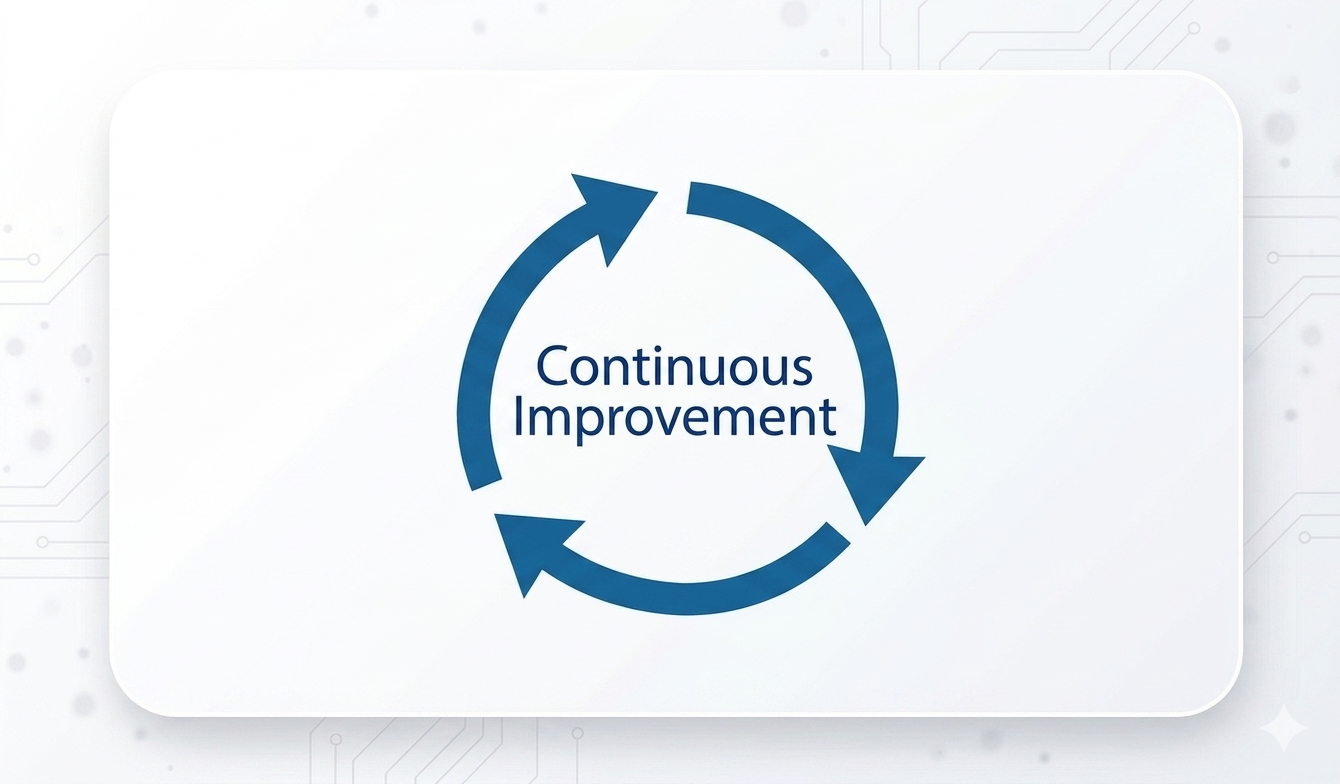 Continuous Improvement